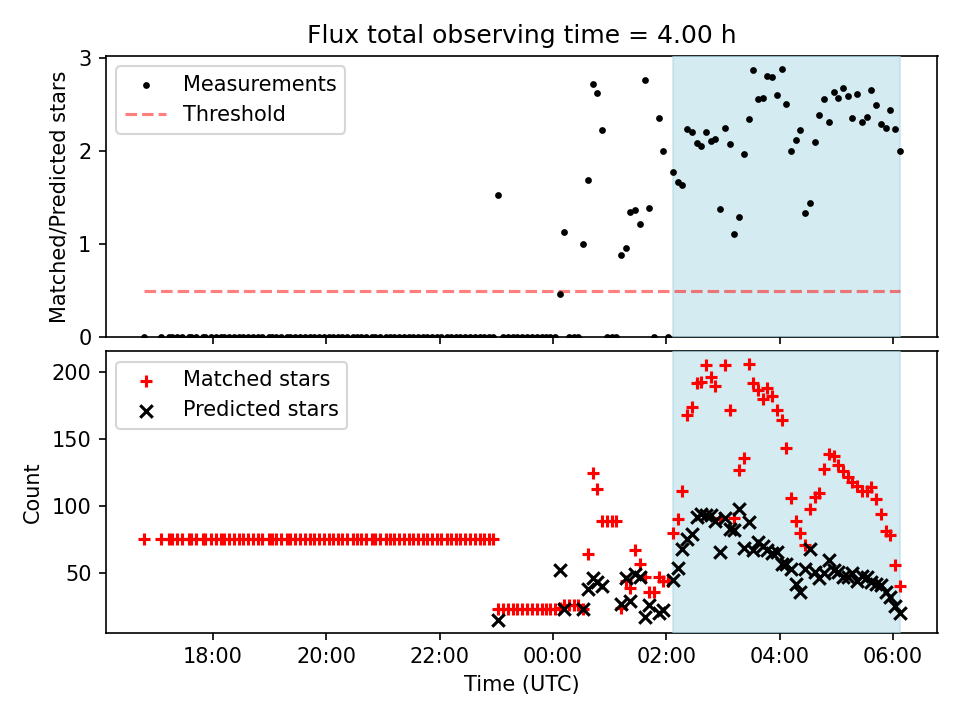 Flux total observing time = 4.00 h

Measurements
Threshold

Matched/Predicted stars

3
2
1
0

Matched stars
Predicted stars

Count

200
150
100
50

18:00
20:00
22:00
00:00
02:00
04:00
06:00

Time (UTC)